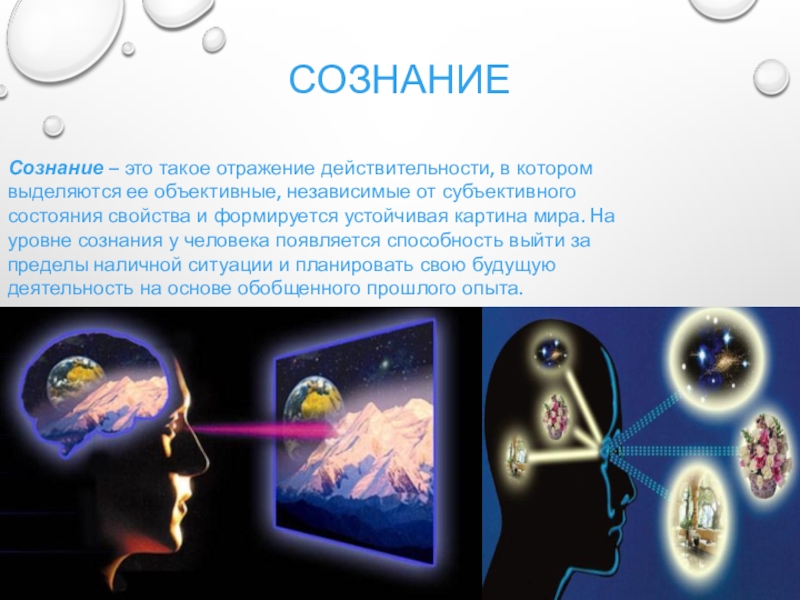 СОЗНАНИЕ

Сознание – это такое отражение действительности, в котором выделяются ее объективные, независимые от субъективного состояния свойства и формируется устойчивая картина мира. На уровне сознания у человека появляется способность выйти за пределы наличной ситуации и планировать свою будущую деятельность на основе обобщенного прошлого опыта.